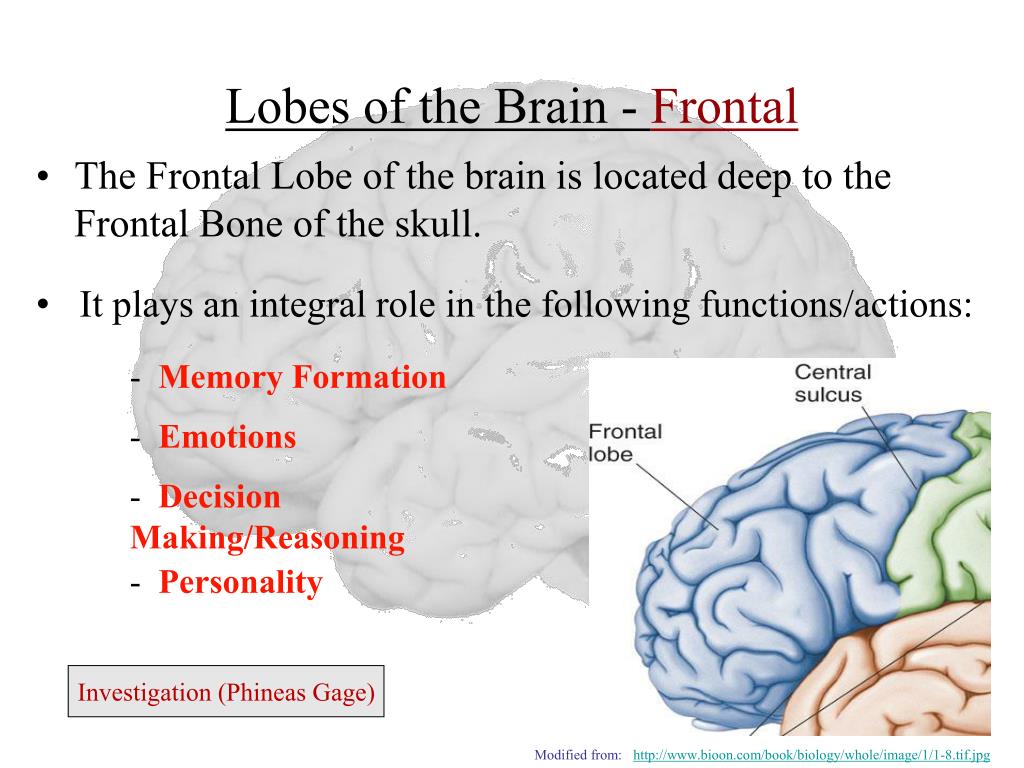 Lobes of the Brain - Frontal

• The Frontal Lobe of the brain is located deep to the Frontal Bone of the skull.

• It plays an integral role in the following functions/actions:

- Memory Formation

- Emotions

- Decision Making/Reasoning

- Personality

Central sulcus

Frontal lobe

Investigation (Phineas Gage)

Modified from: http://www.bioon.com/book/biology/whole/image/1/1-8.tif.jpg